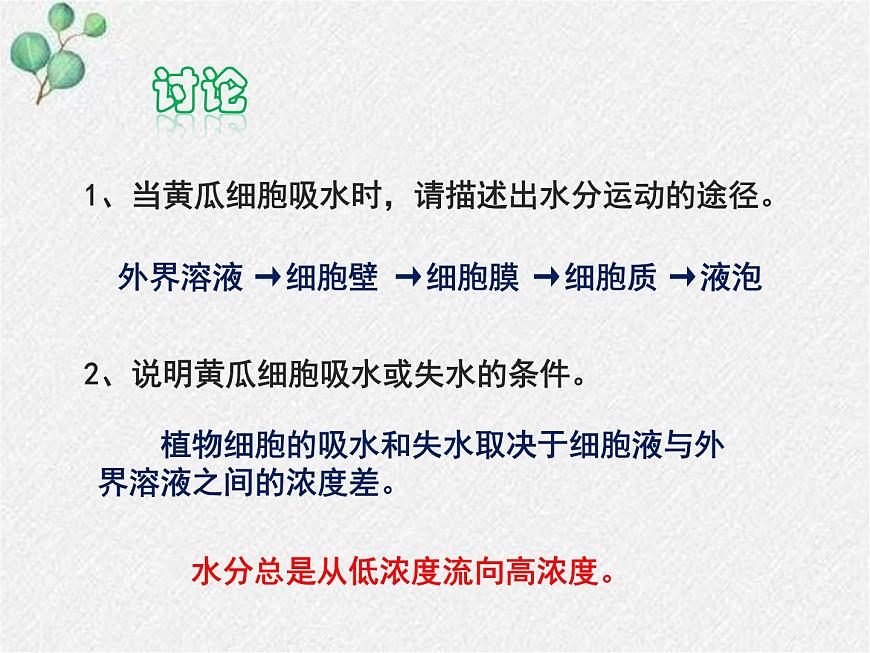 讨论

1、当黄瓜细胞吸水时，请描述出水分运动的途径。

外界溶液 →细胞壁 →细胞膜 →细胞质 →液泡

2、说明黄瓜细胞吸水或失水的条件。

植物细胞的吸水和失水取决于细胞液与外界溶液之间的浓度差。

水分总是从低浓度流向高浓度。